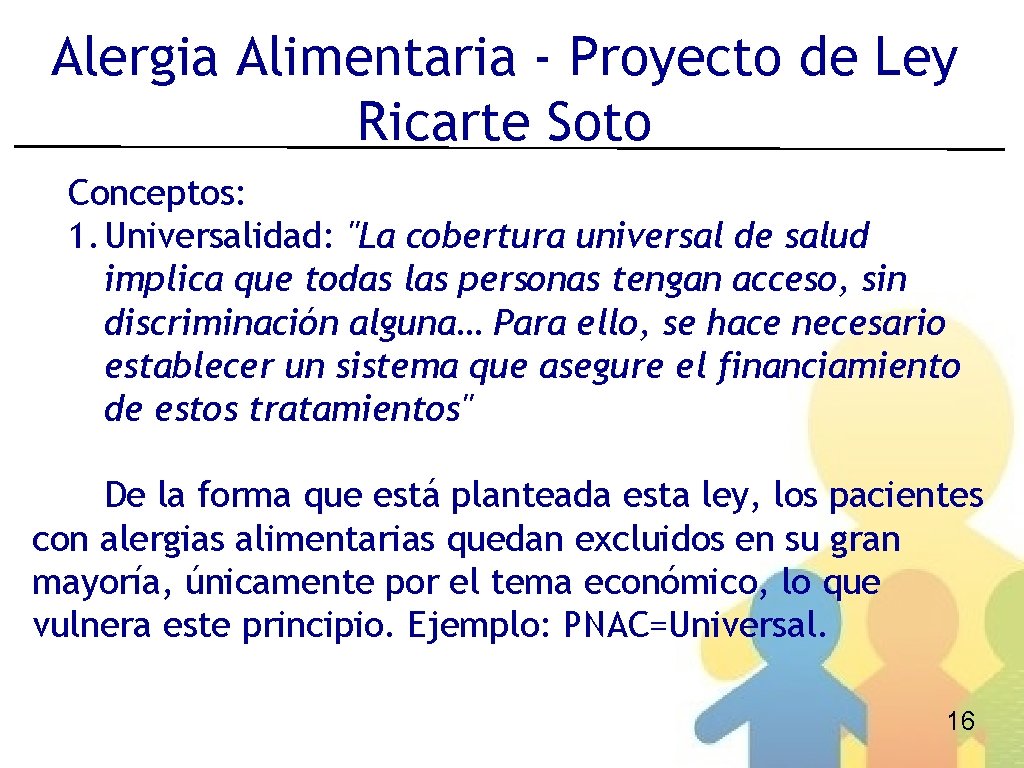 Alergia Alimentaria - Proyecto de Ley Ricarte Soto

Conceptos:
1. Universalidad: "La cobertura universal de salud implica que todas las personas tengan acceso, sin discriminación alguna… Para ello, se hace necesario establecer un sistema que asegure el financiamiento de estos tratamientos"

De la forma que está planteada esta ley, los pacientes con alergias alimentarias quedan excluidos en su gran mayoría, únicamente por el tema económico, lo que vulnera este principio. Ejemplo: PNAC=Universal.

16